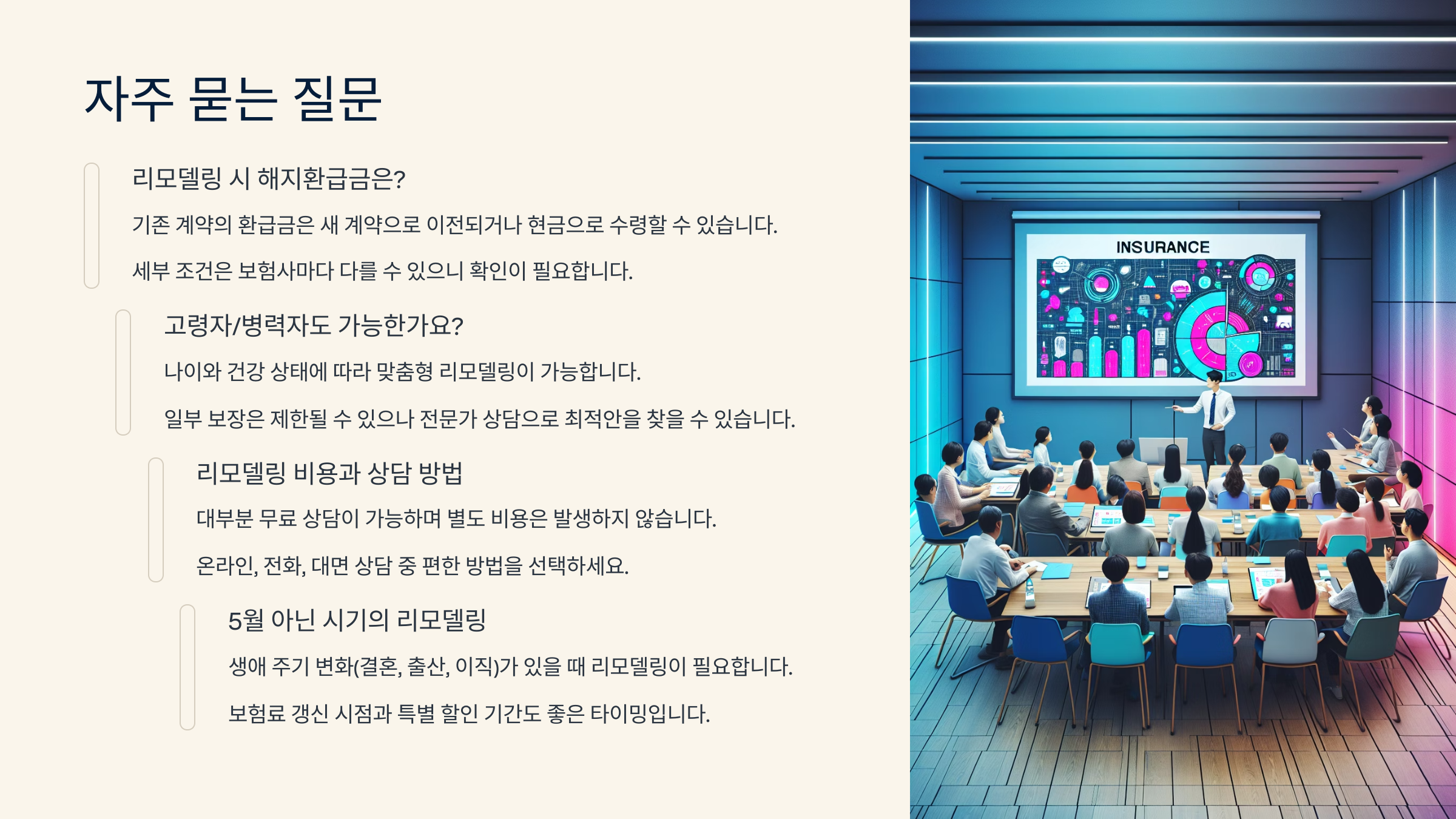 자주 묻는 질문

리모델링 시 해지환급금은?

기존 계약의 환급금은 새 계약으로 이전되거나 현금으로 수령할 수 있습니다.

세부 조건은 보험사마다 다를 수 있으니 확인이 필요합니다.

고령자/병력자도 가능한가요?

나이와 건강 상태에 따라 맞춤형 리모델링이 가능합니다.

일부 보장은 제한될 수 있으나 전문가 상담으로 최적안을 찾을 수 있습니다.

리모델링 비용과 상담 방법

대부분 무료 상담이 가능하며 별도 비용은 발생하지 않습니다.

온라인, 전화, 대면 상담 중 편한 방법을 선택하세요.

5월 아닌 시기의 리모델링

생애 주기 변화(결혼, 출산, 이직)가 있을 때 리모델링이 필요합니다.

보험료 갱신 시점과 특별 할인 기간도 좋은 타이밍입니다.

INSURANCE